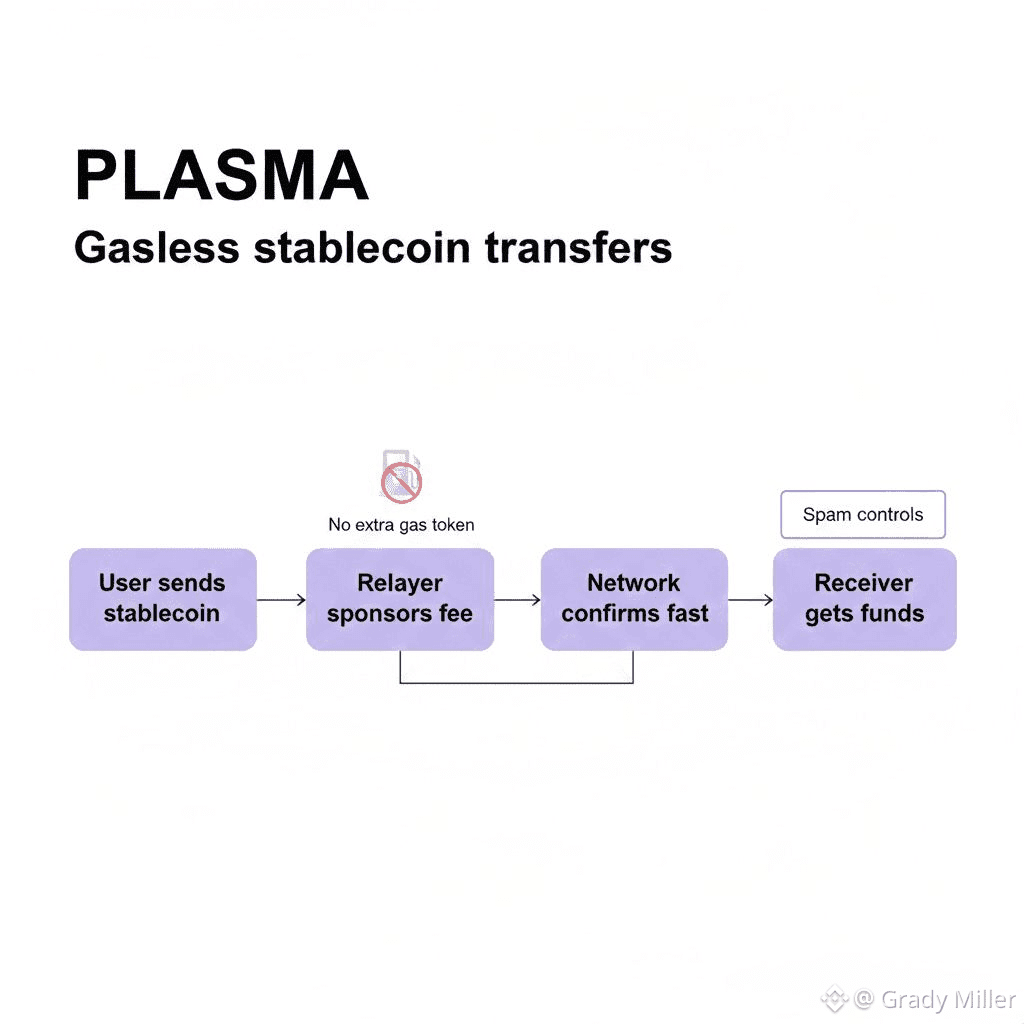 PLASMA

Gasless stablecoin transfers

No extra gas token

Spam controls

User sends stablecoin

Relayer sponsors fee

Network confirms fast

Receiver gets funds

@ Grady Miller